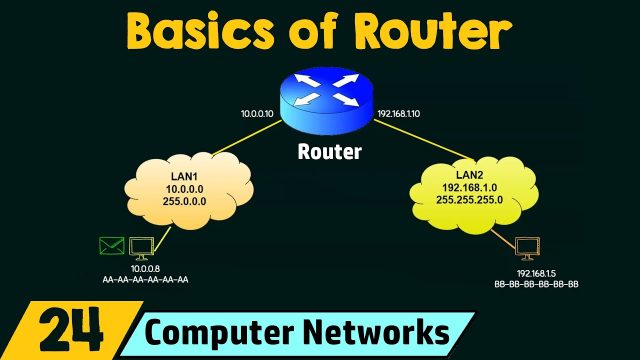 Basics of Router

10.0.0.10

192.168.1.10

Router

LAN1
10.0.0.0
255.0.0.0

LAN2
192.168.1.0
255.255.255.0

10.0.0.8
AA-AA-AA-AA-AA-AA

192.168.1.5
BB-BB-BB-BB-BB-BB

24

Computer Networks